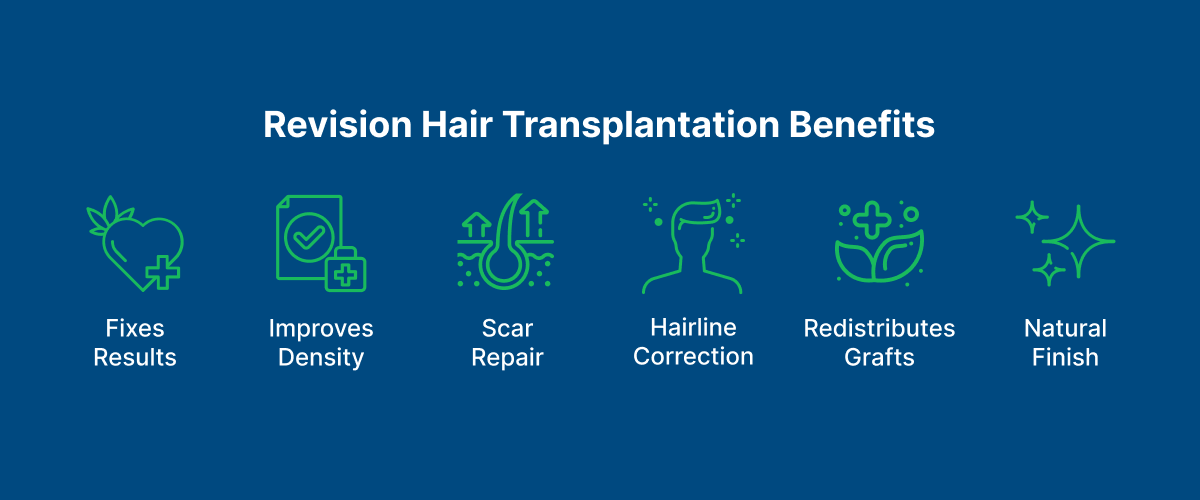 Revision Hair Transplantation Benefits

Fixes Results

Improves Density

Scar Repair

Hairline Correction

Redistributes Grafts

Natural Finish